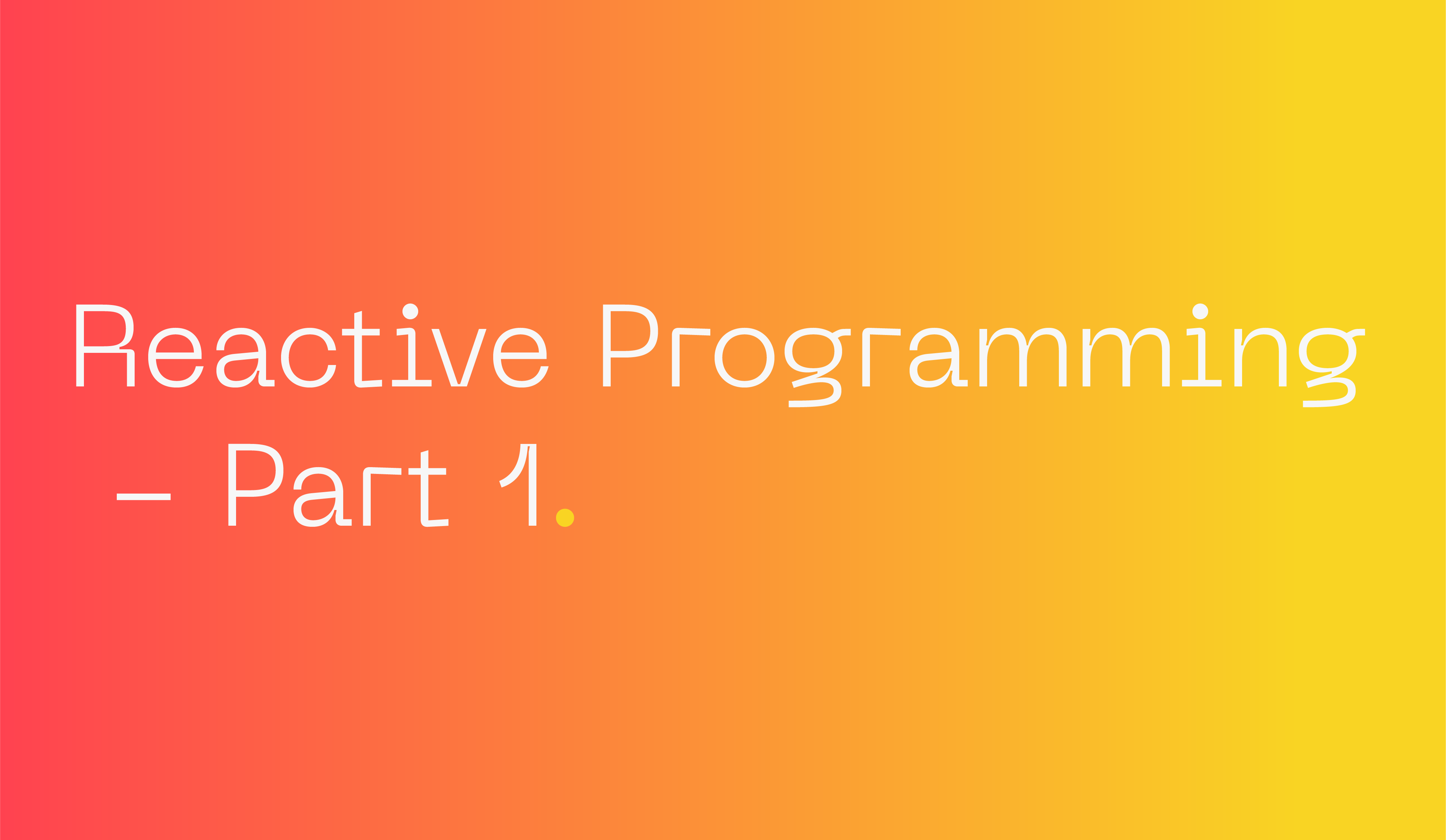 Reactive Programming – Part 1.